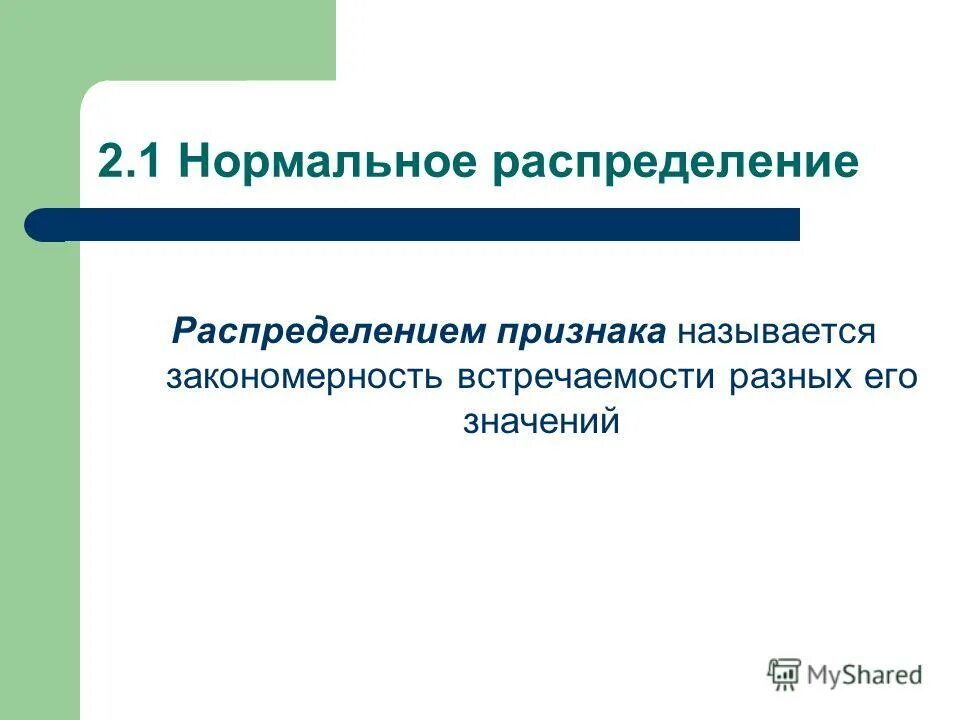 2.1 Нормальное распределение

Распределением признака называется закономерность встречаемости разных его значений

MyShared